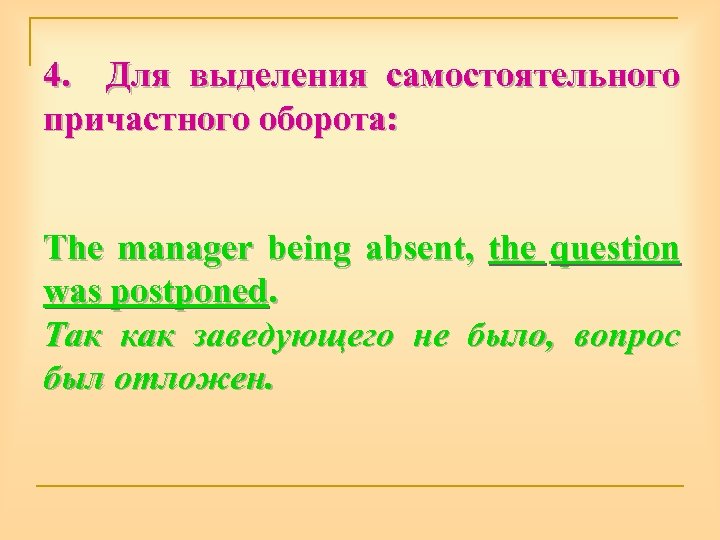 4. Для выделения самостоятельного причастного оборота:

The manager being absent, the question was postponed.
Так как заведующего не было, вопрос был отложен.